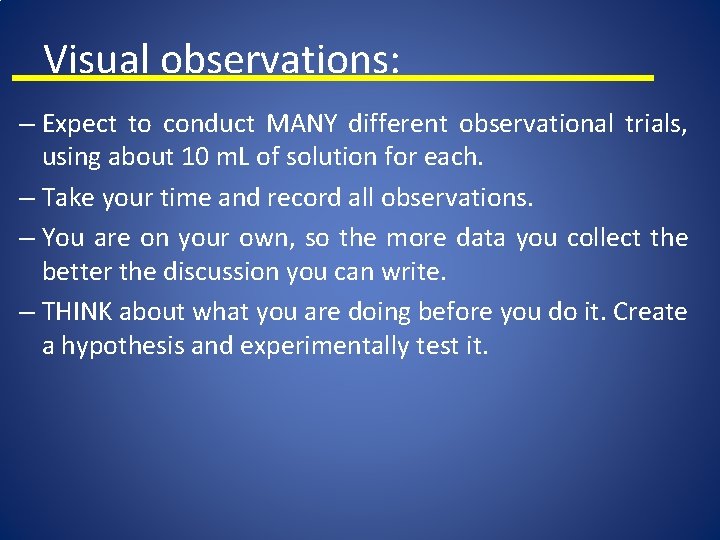 Visual observations:

– Expect to conduct MANY different observational trials, using about 10 mL of solution for each.

– Take your time and record all observations.

– You are on your own, so the more data you collect the better the discussion you can write.

– THINK about what you are doing before you do it. Create a hypothesis and experimentally test it.